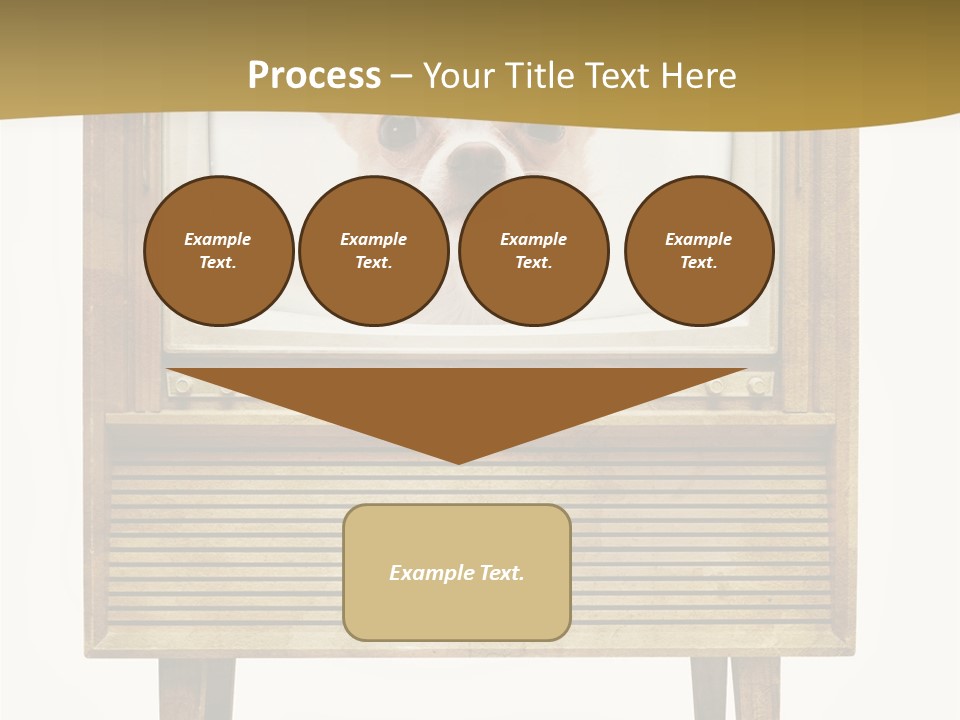 Process – Your Title Text Here

Example Text.

Example Text.

Example Text.

Example Text.

Example Text.